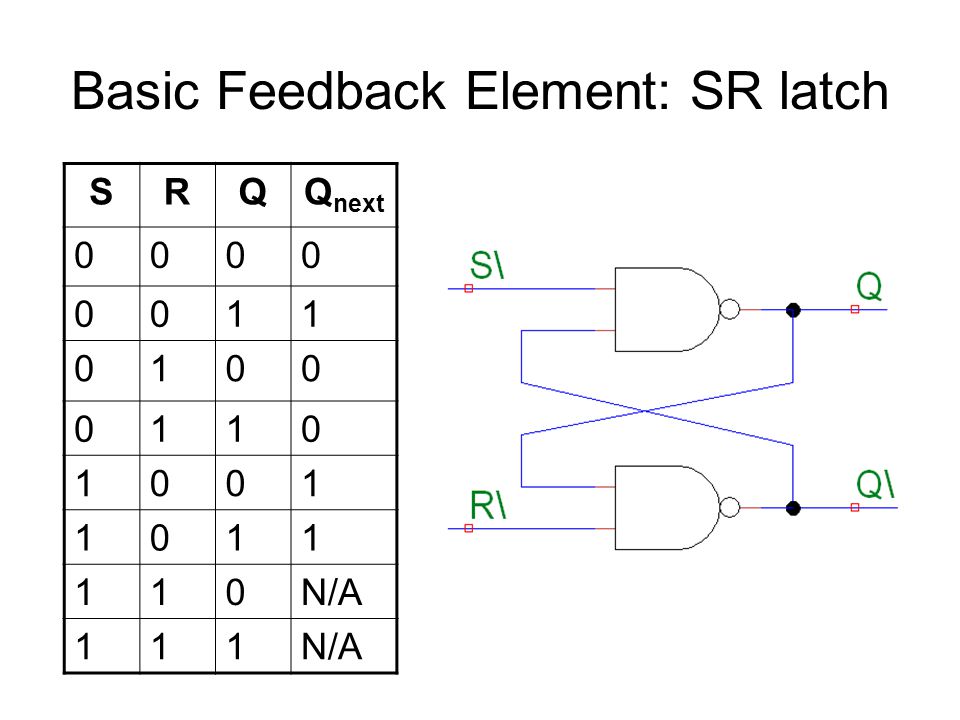 Basic Feedback Element: SR latch

| S | R | Q | $Q_{next}$ |
|---|---|---|---|
| 0 | 0 | 0 | 0 |
| 0 | 0 | 1 | 1 |
| 0 | 1 | 0 | 0 |
| 0 | 1 | 1 | 0 |
| 1 | 0 | 0 | 1 |
| 1 | 0 | 1 | 1 |
| 1 | 1 | 0 | N/A |
| 1 | 1 | 1 | N/A |

S\
Q
R\
Q\